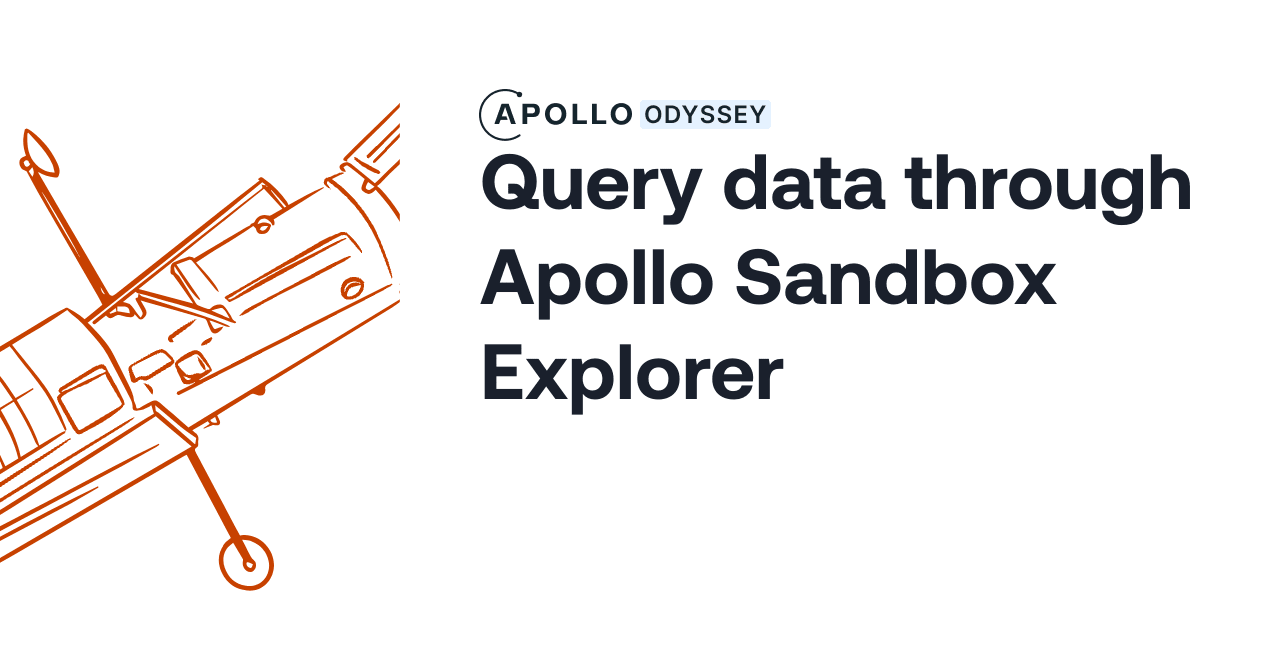 APOLLO ODYSSEY

Query data through Apollo Sandbox Explorer